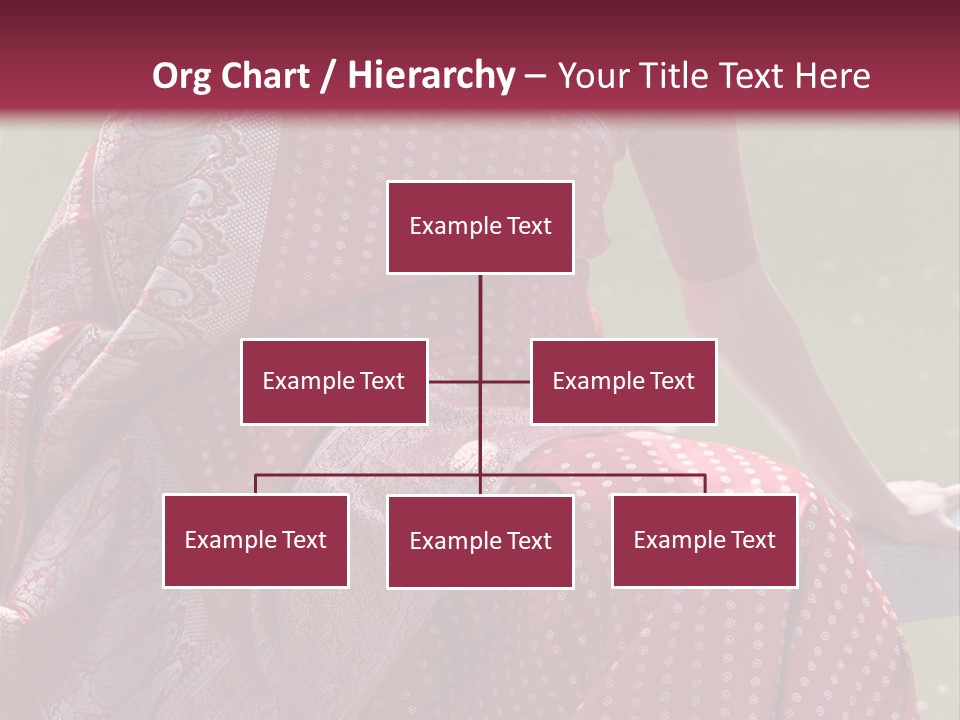 Org Chart / Hierarchy – Your Title Text Here

Example Text

Example Text

Example Text

Example Text

Example Text

Example Text